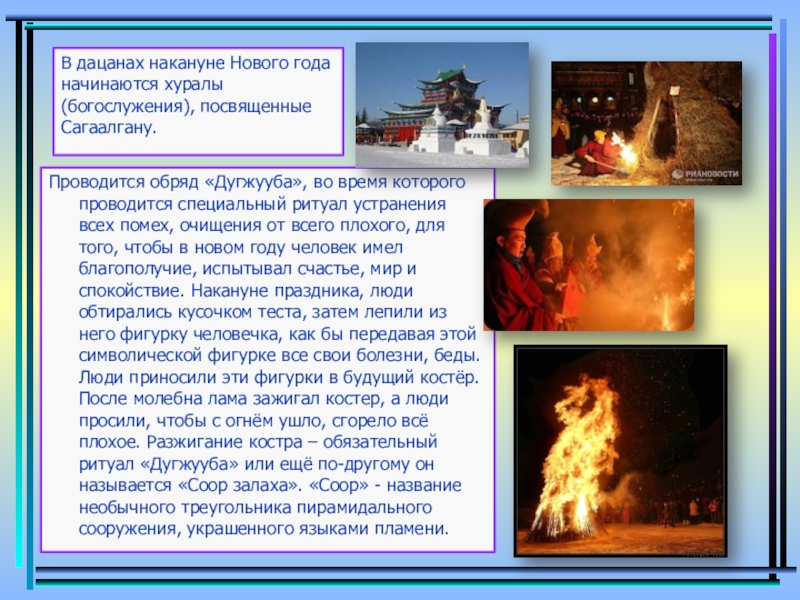 В дацанах накануне Нового года начинаются хуралы (богослужения), посвященные Сагаалгану.

РИАНОВОСТИ

Проводится обряд «Дугжууба», во время которого проводится специальный ритуал устранения всех помех, очищения от всего плохого, для того, чтобы в новом году человек имел благополучие, испытывал счастье, мир и спокойствие. Накануне праздника, люди обтирались кусочком теста, затем лепили из него фигурку человечка, как бы передавая этой символической фигурке все свои болезни, беды. Люди приносили эти фигурки в будущий костёр. После молебна лама зажигал костер, а люди просили, чтобы с огнём ушло, сгорело всё плохое. Разжигание костра – обязательный ритуал «Дугжууба» или ещё по-другому он называется «Соор залаха». «Соор» - название необычного треугольника пирамидального сооружения, украшенного языками пламени.